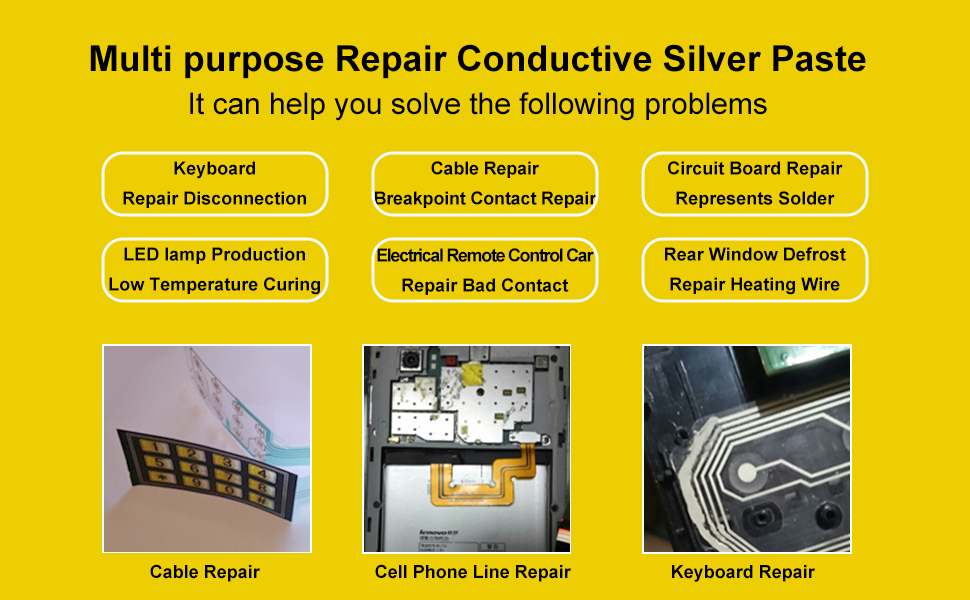 Multi purpose Repair Conductive Silver Paste
It can help you solve the following problems

Keyboard
Repair Disconnection

Cable Repair
Breakpoint Contact Repair

Circuit Board Repair
Represents Solder

LED lamp Production
Low Temperature Curing

Electrical Remote Control Car
Repair Bad Contact

Rear Window Defrost
Repair Heating Wire

1 2 3 4
5 6 7 8
* 9 0 #

lenovo

Cable Repair

Cell Phone Line Repair

Keyboard Repair